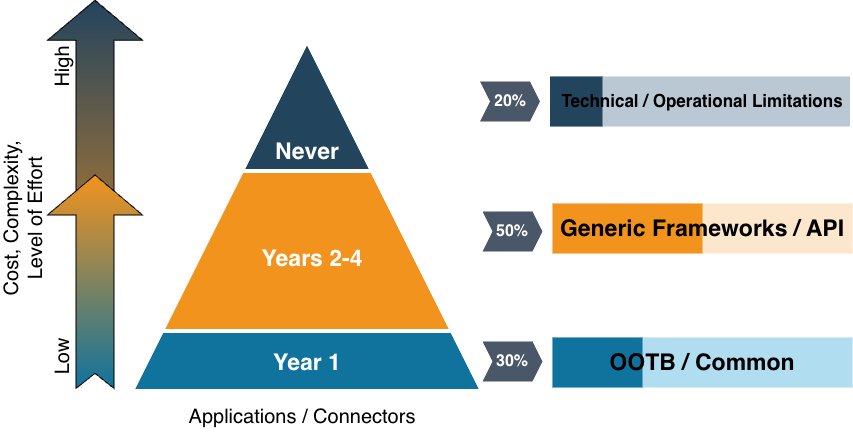 High

Cost, Complexity, Level of Effort

Low

Never

Years 2-4

Year 1

Applications / Connectors

20%
Technical / Operational Limitations

50%
Generic Frameworks / API

30%
OOTB / Common